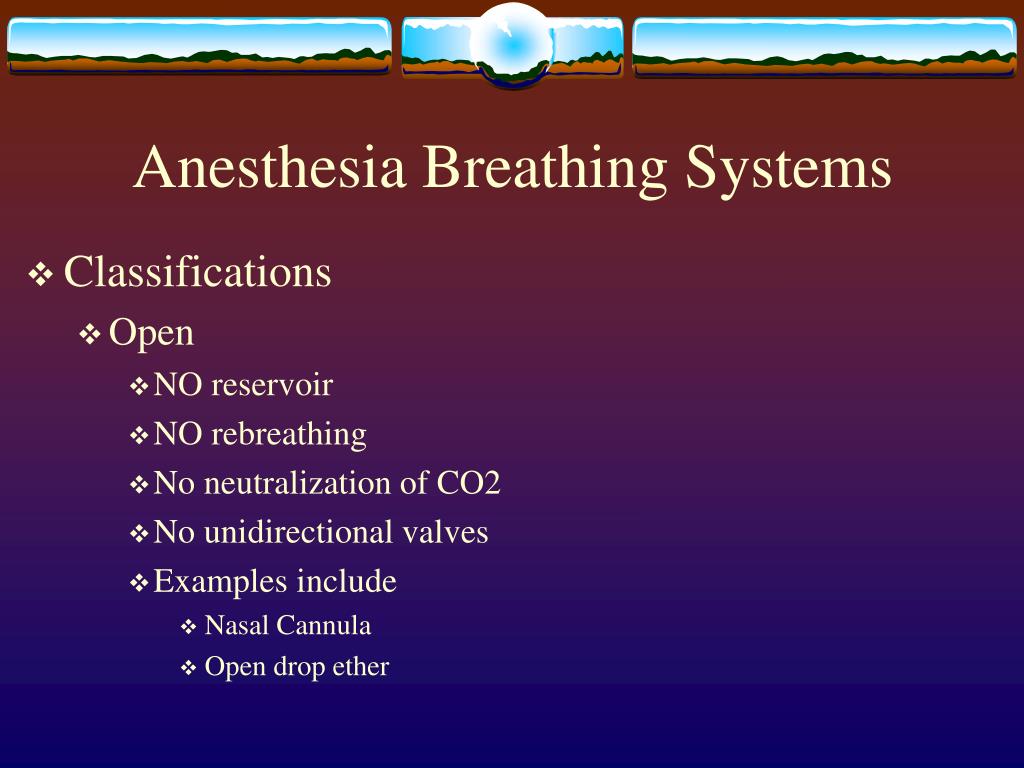 Anesthesia Breathing Systems

❖ Classifications

❖ Open

❖ NO reservoir

❖ NO rebreathing

❖ No neutralization of CO2

❖ No unidirectional valves

❖ Examples include

❖ Nasal Cannula

❖ Open drop ether